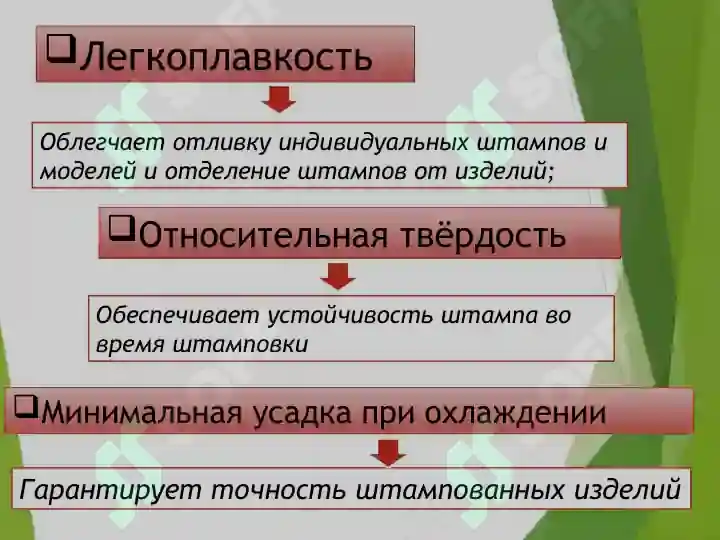 ❑Легкоплавкость

Облегчает отливку индивидуальных штампов и моделей и отделение штампов от изделий;

❑Относительная твёрдость

Обеспечивает устойчивость штампа во время штамповки

❑Минимальная усадка при охлаждении

Гарантирует точность штампованных изделий